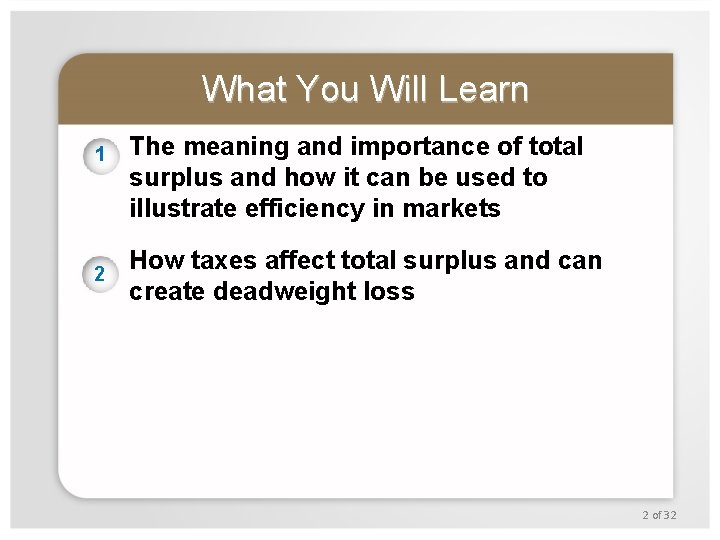 What You Will Learn

1 The meaning and importance of total surplus and how it can be used to illustrate efficiency in markets

2 How taxes affect total surplus and can create deadweight loss

2 of 32